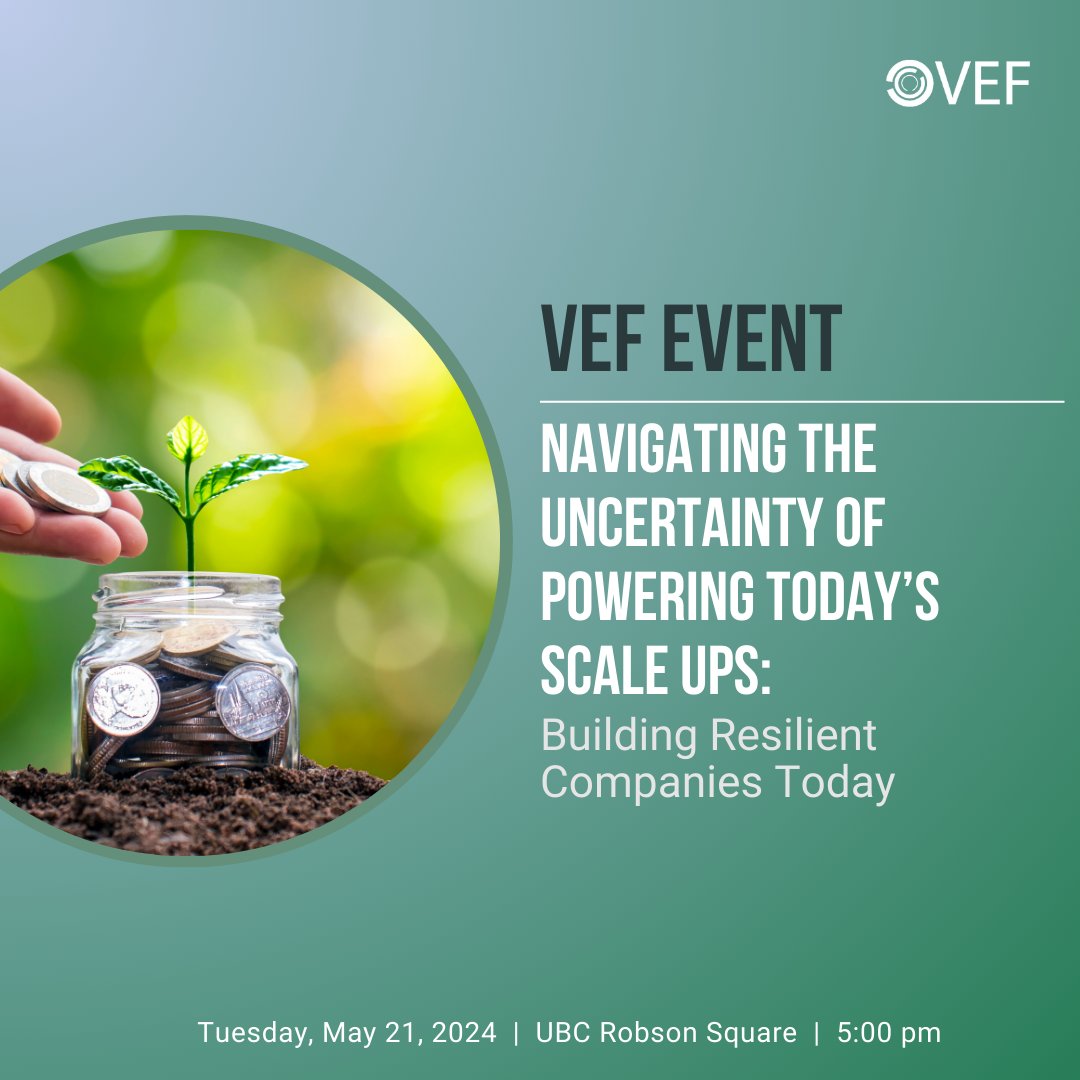 VEF

VEF EVENT

NAVIGATING THE UNCERTAINTY OF POWERING TODAY'S SCALE UPS:

Building Resilient Companies Today

Tuesday, May 21, 2024 | UBC Robson Square | 5:00 pm